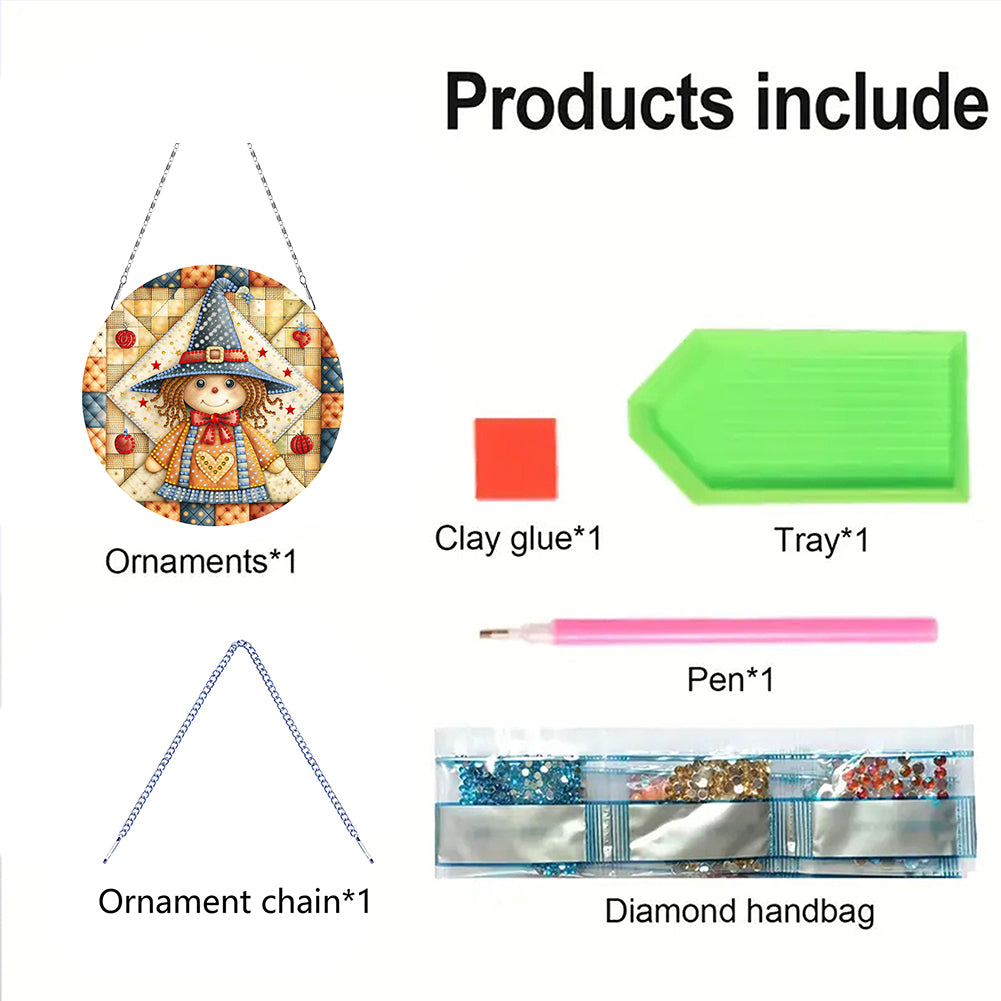 Products include

Ornaments*1

Clay glue*1

Tray*1

Pen*1

Ornament chain*1

Diamond handbag